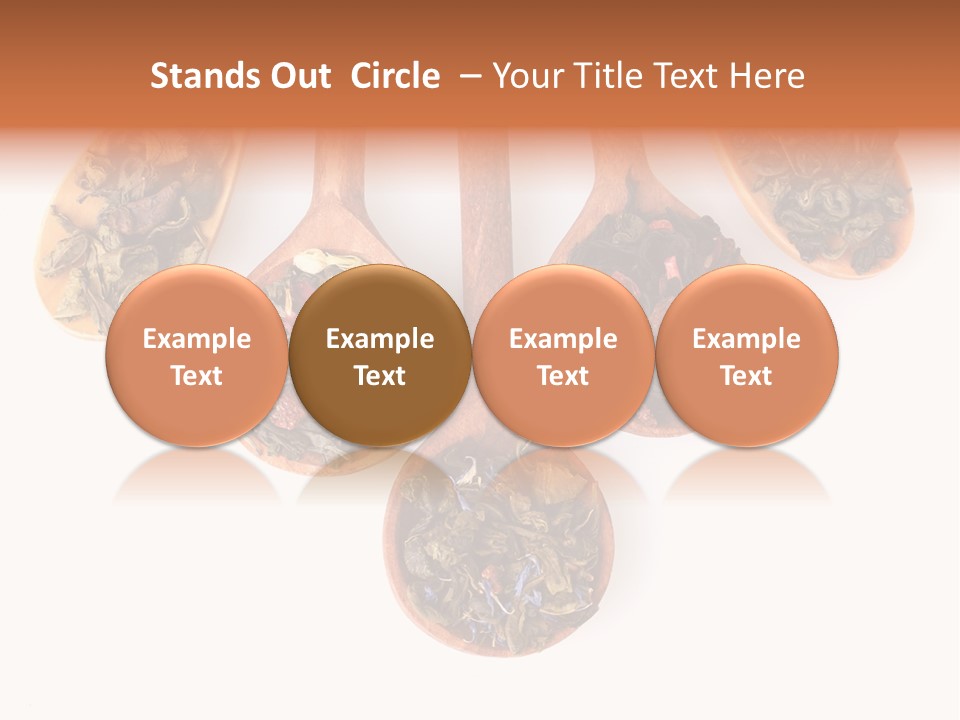 Stands Out Circle – Your Title Text Here

Example Text

Example Text

Example Text

Example Text